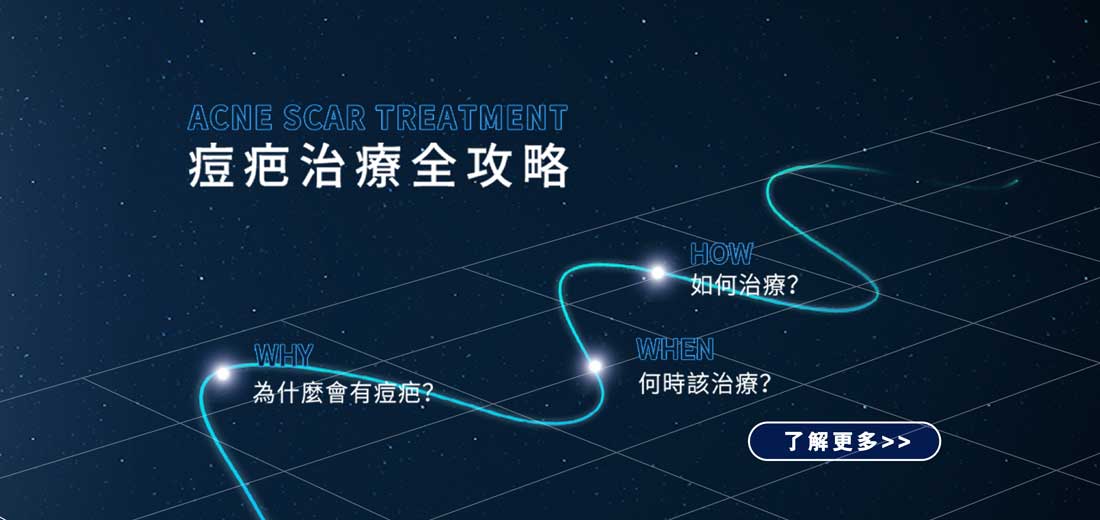 ACNE SCAR TREATMENT
痘疤治療全攻略

HOW
如何治療?

WHY
為什麼會有痘疤?

WHEN
何時該治療?

了解更多>>